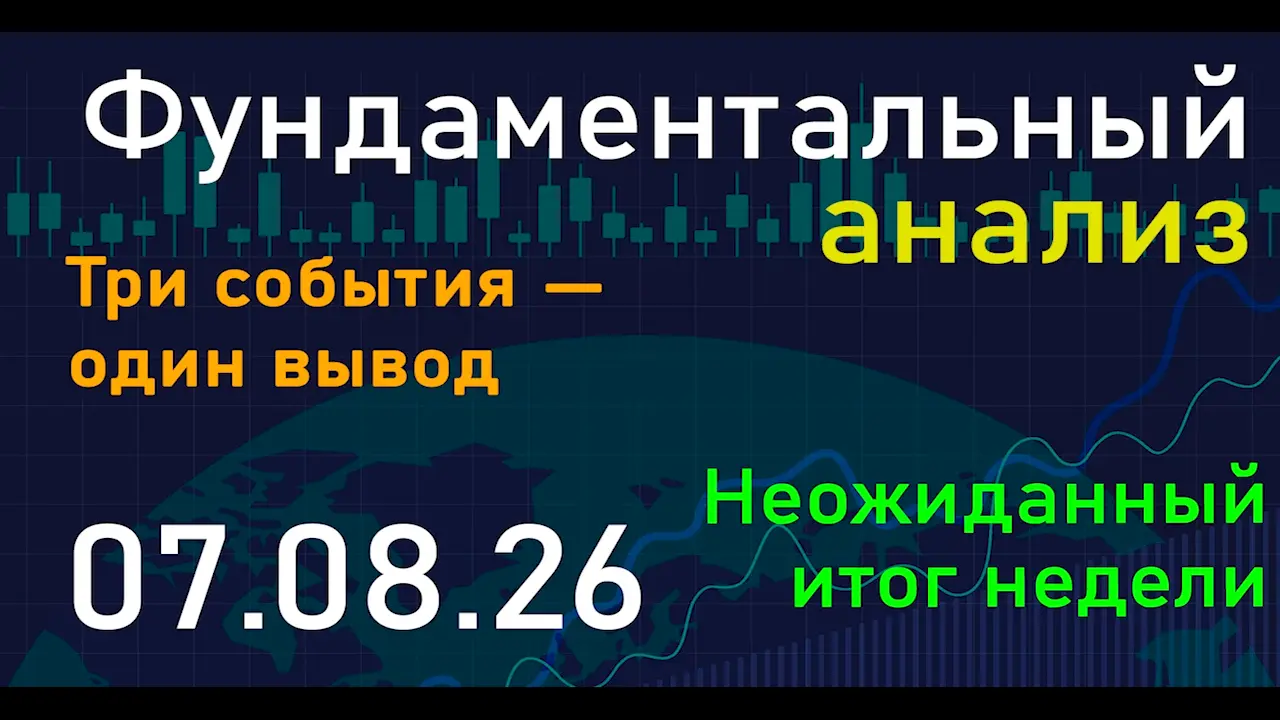 Фундаментальный анализ

Три события — один вывод

07.08.26

Неожиданный итог недели